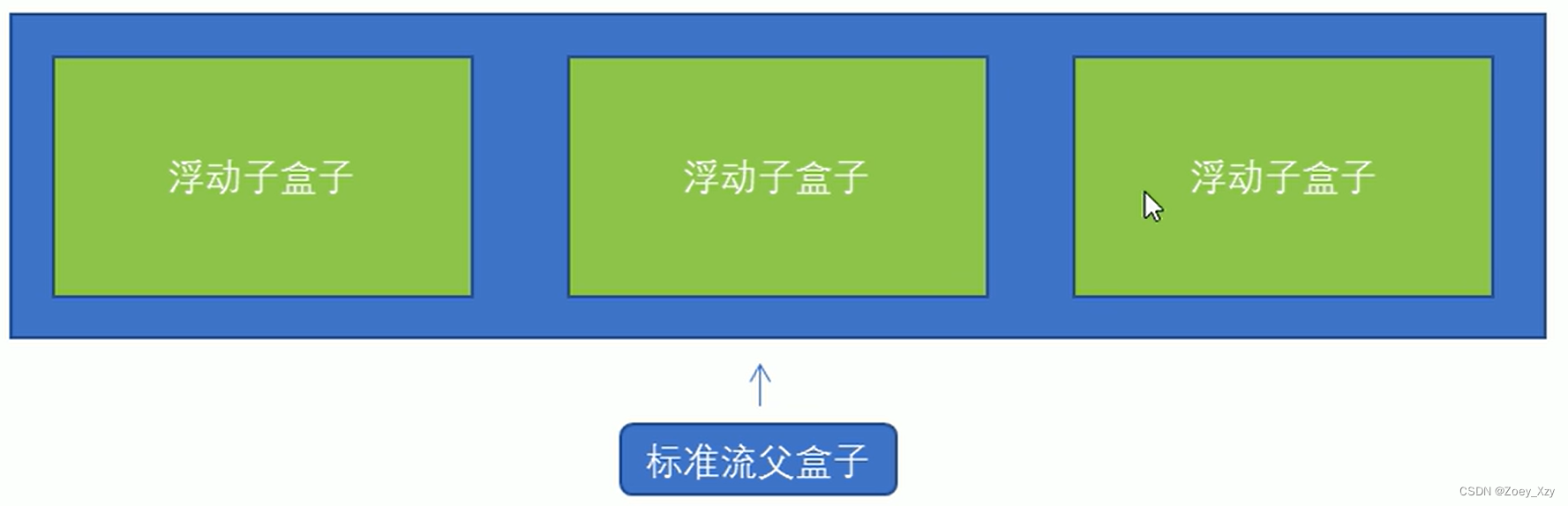 浮动子盒子

浮动子盒子

浮动子盒子

标准流父盒子

CSDN @Zoey_Xzy